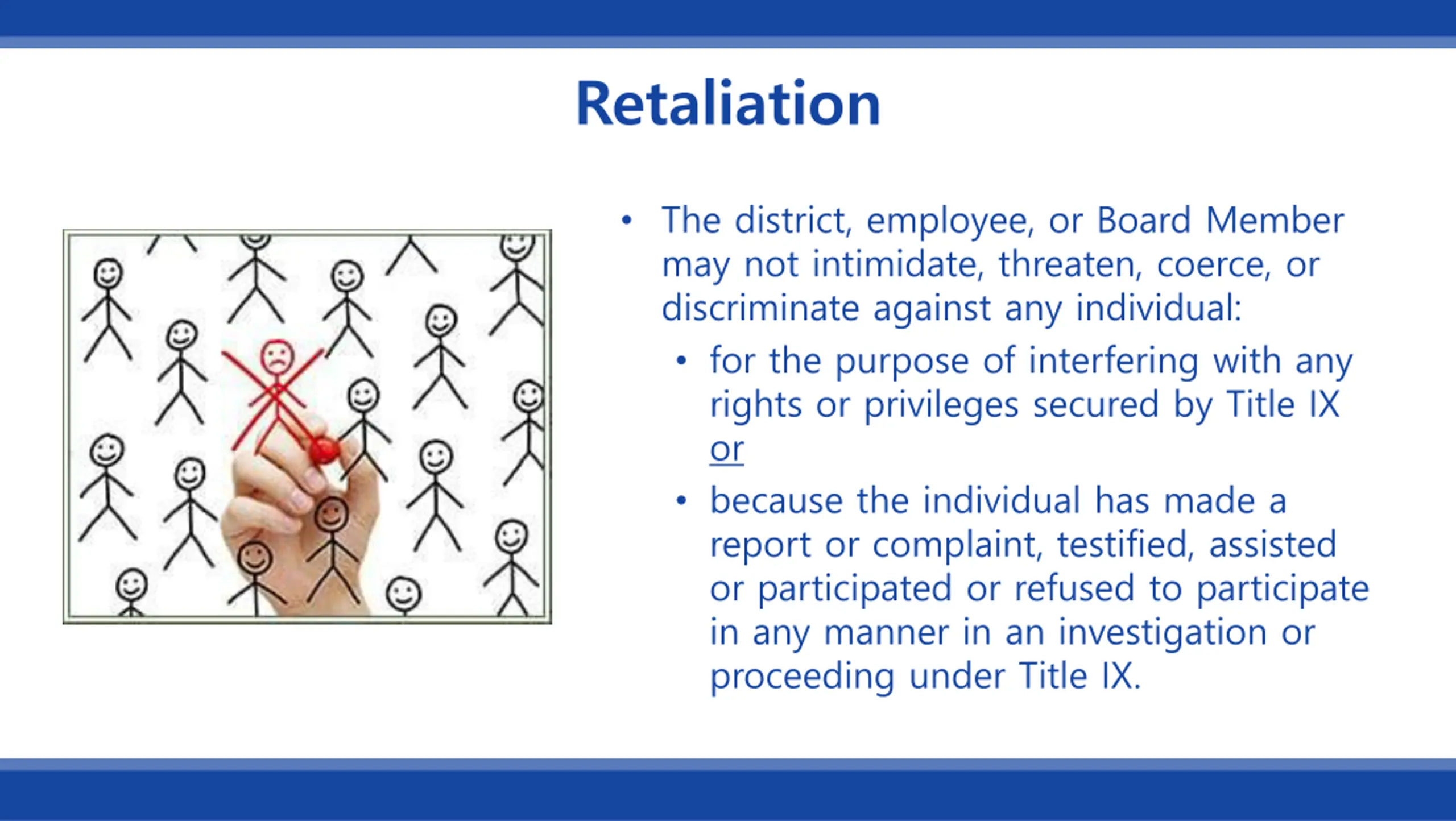 Retaliation

• The district, employee, or Board Member may not intimidate, threaten, coerce, or discriminate against any individual:
  • for the purpose of interfering with any rights or privileges secured by Title IX or
  • because the individual has made a report or complaint, testified, assisted or participated or refused to participate in any manner in an investigation or proceeding under Title IX.